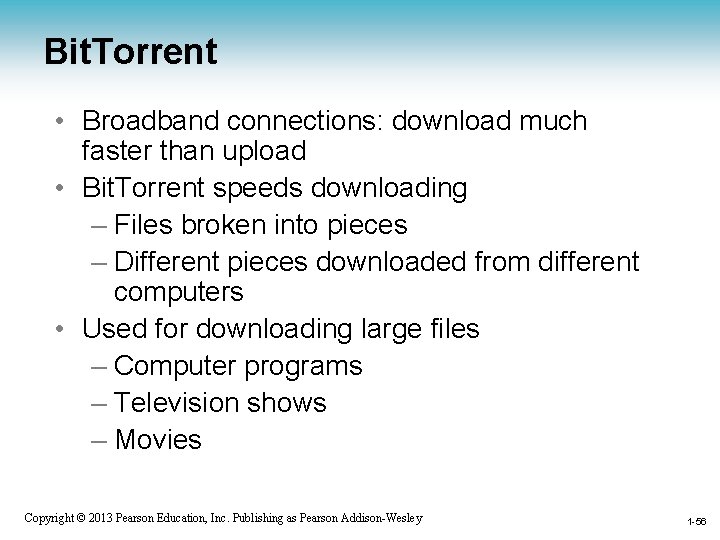 BitTorrent

• Broadband connections: download much faster than upload
• BitTorrent speeds downloading
– Files broken into pieces
– Different pieces downloaded from different computers
• Used for downloading large files
– Computer programs
– Television shows
– Movies

Copyright © 2013 Pearson Education, Inc. Publishing as Pearson Addison-Wesley

1-56